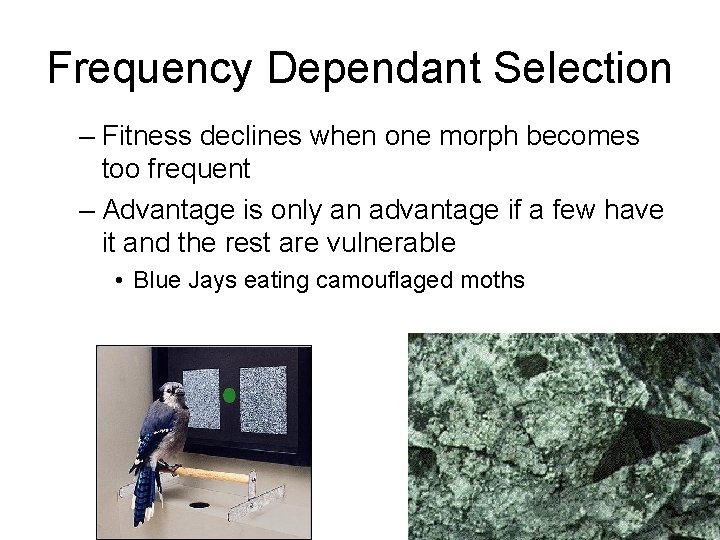 Frequency Dependant Selection

– Fitness declines when one morph becomes too frequent

– Advantage is only an advantage if a few have it and the rest are vulnerable

• Blue Jays eating camouflaged moths